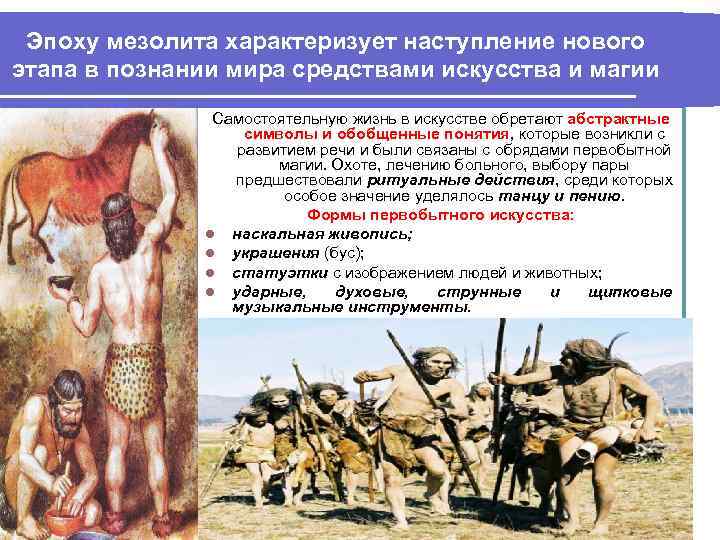 Эпоху мезолита характеризует наступление нового этапа в познании мира средствами искусства и магии

Самостоятельную жизнь в искусстве обретают абстрактные символы и обобщенные понятия, которые возникли с развитием речи и были связаны с обрядами первобытной магии. Охоте, лечению больного, выбору пары предшествовали ритуальные действия, среди которых особое значение уделялось танцу и пению.

Формы первобытного искусства:

- наскальная живопись;
- украшения (бус);
- статуэтки с изображением людей и животных;
- ударные, духовые, струнные и щипковые музыкальные инструменты.